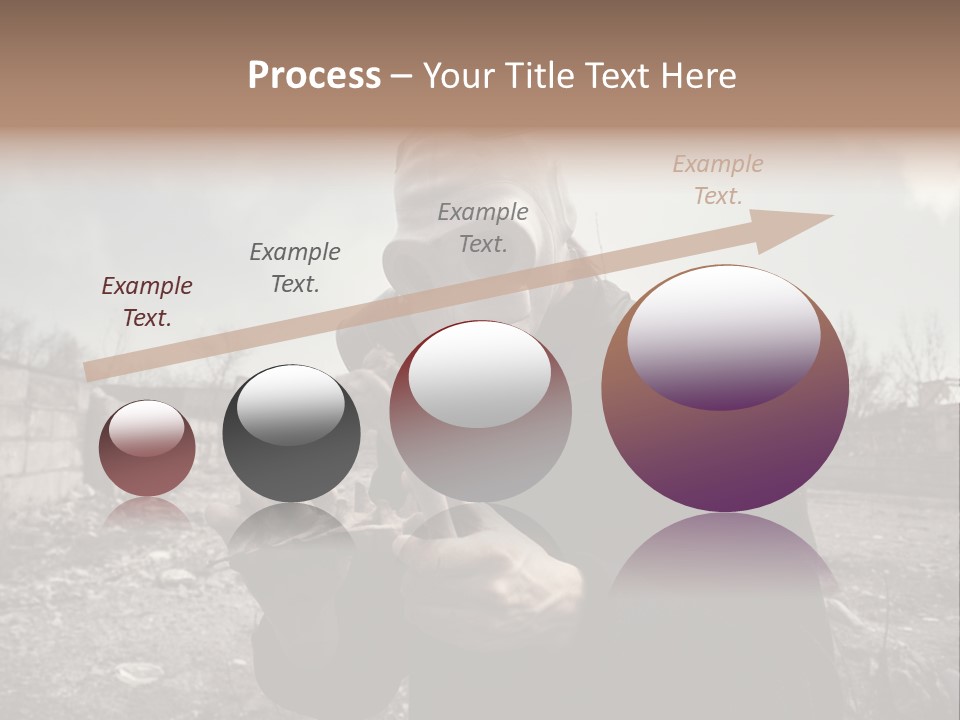 Process – Your Title Text Here

Example Text.

Example Text.

Example Text.

Example Text.